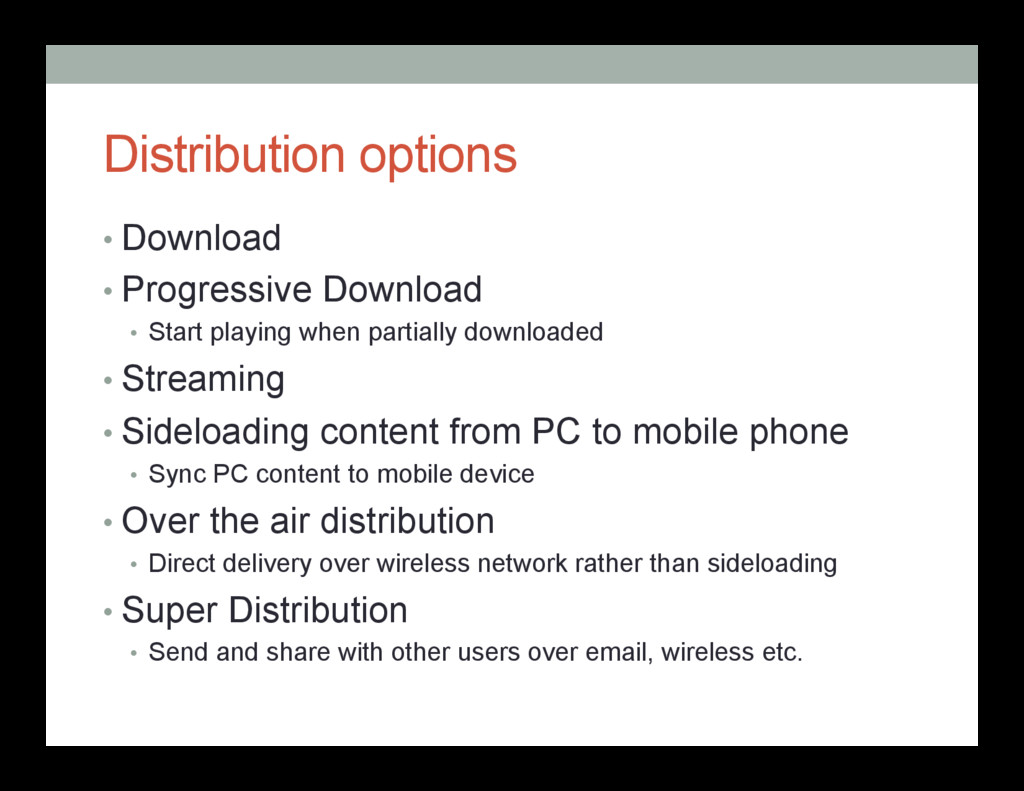 Distribution options

• Download
• Progressive Download
  • Start playing when partially downloaded
• Streaming
• Sideloading content from PC to mobile phone
  • Sync PC content to mobile device
• Over the air distribution
  • Direct delivery over wireless network rather than sideloading
• Super Distribution
  • Send and share with other users over email, wireless etc.